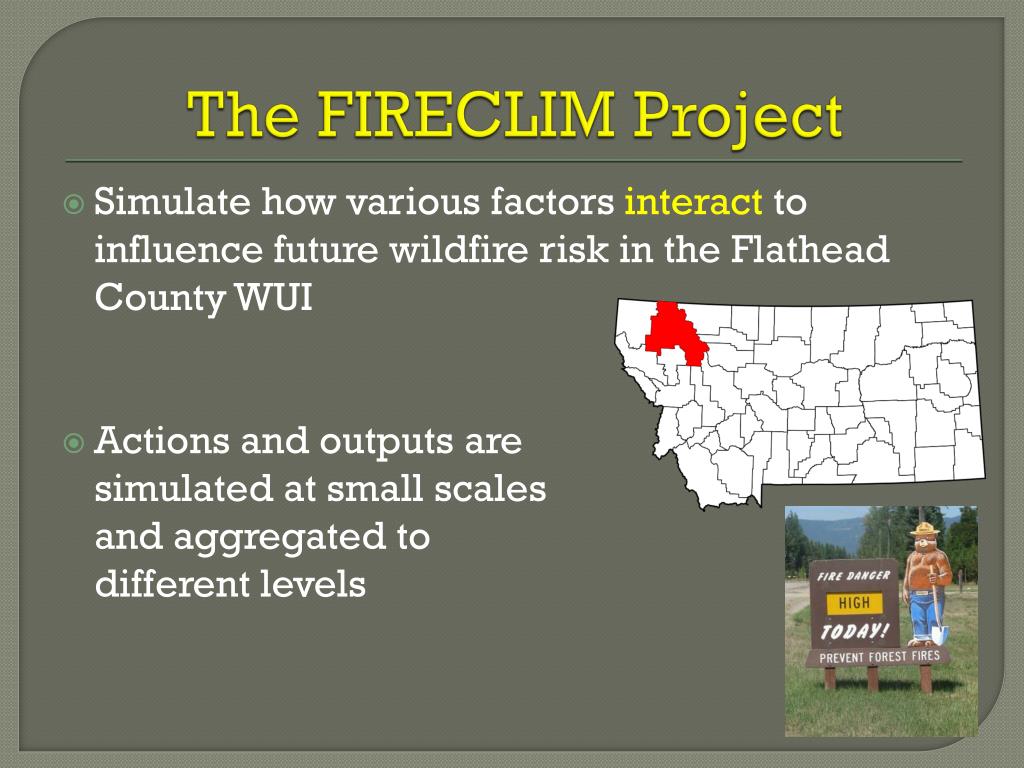 The FIRECLIM Project

Simulate how various factors interact to influence future wildfire risk in the Flathead County WUI

Actions and outputs are simulated at small scales and aggregated to different levels

FIRE DANGER
HIGH
TODAY!
PREVENT FOREST FIRES